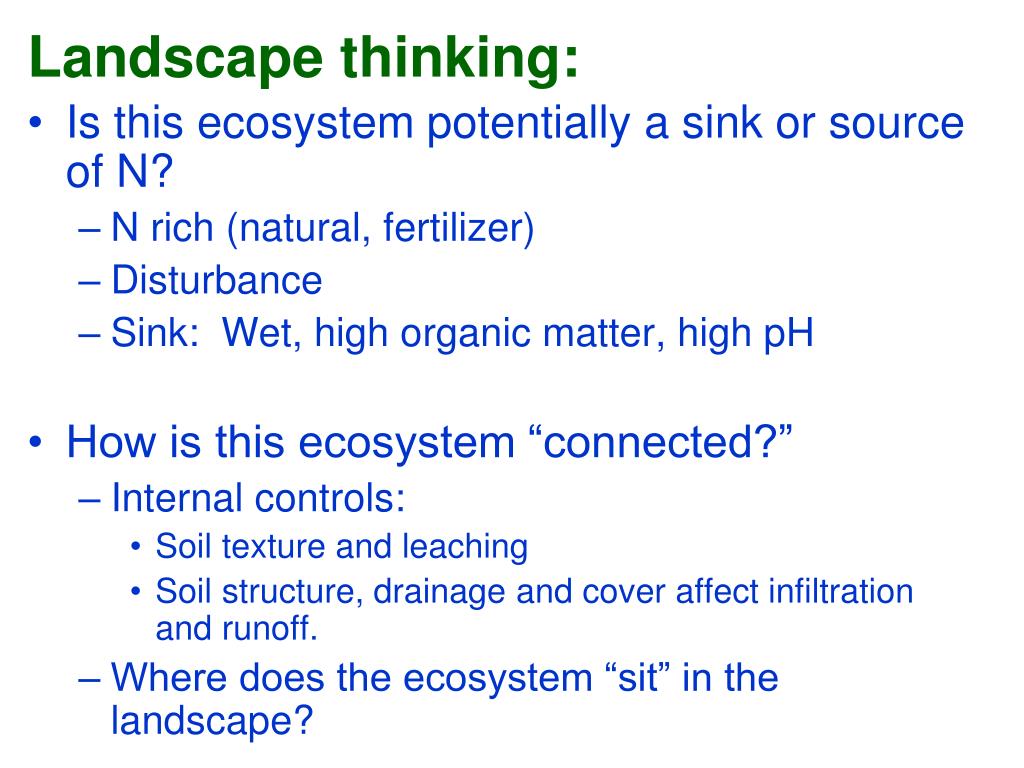 Landscape thinking:

• Is this ecosystem potentially a sink or source of N?
– N rich (natural, fertilizer)
– Disturbance
– Sink: Wet, high organic matter, high pH

• How is this ecosystem “connected?”
– Internal controls:
• Soil texture and leaching
• Soil structure, drainage and cover affect infiltration and runoff.
– Where does the ecosystem “sit” in the landscape?